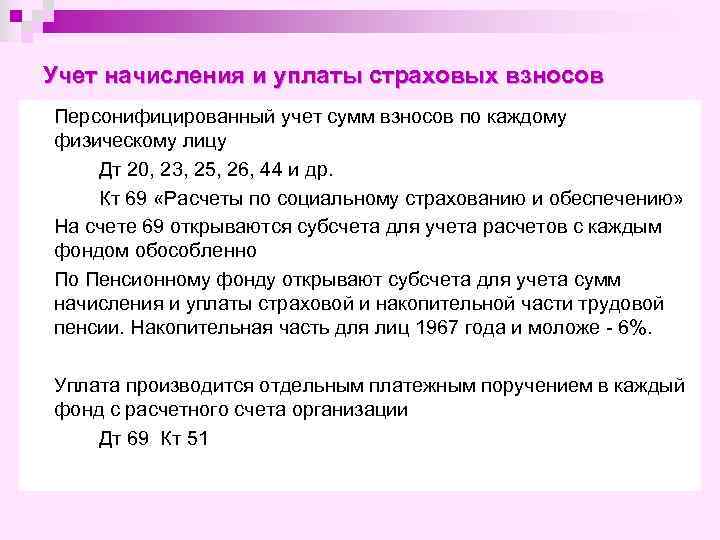 Учет начисления и уплаты страховых взносов

Персонифицированный учет сумм взносов по каждому физическому лицу

Дт 20, 23, 25, 26, 44 и др.

Кт 69 «Расчеты по социальному страхованию и обеспечению»

На счете 69 открываются субсчета для учета расчетов с каждым фондом обособленно

По Пенсионному фонду открывают субсчета для учета сумм начисления и уплаты страховой и накопительной части трудовой пенсии. Накопительная часть для лиц 1967 года и моложе - 6%.

Уплата производится отдельным платежным поручением в каждый фонд с расчетного счета организации

Дт 69 Кт 51